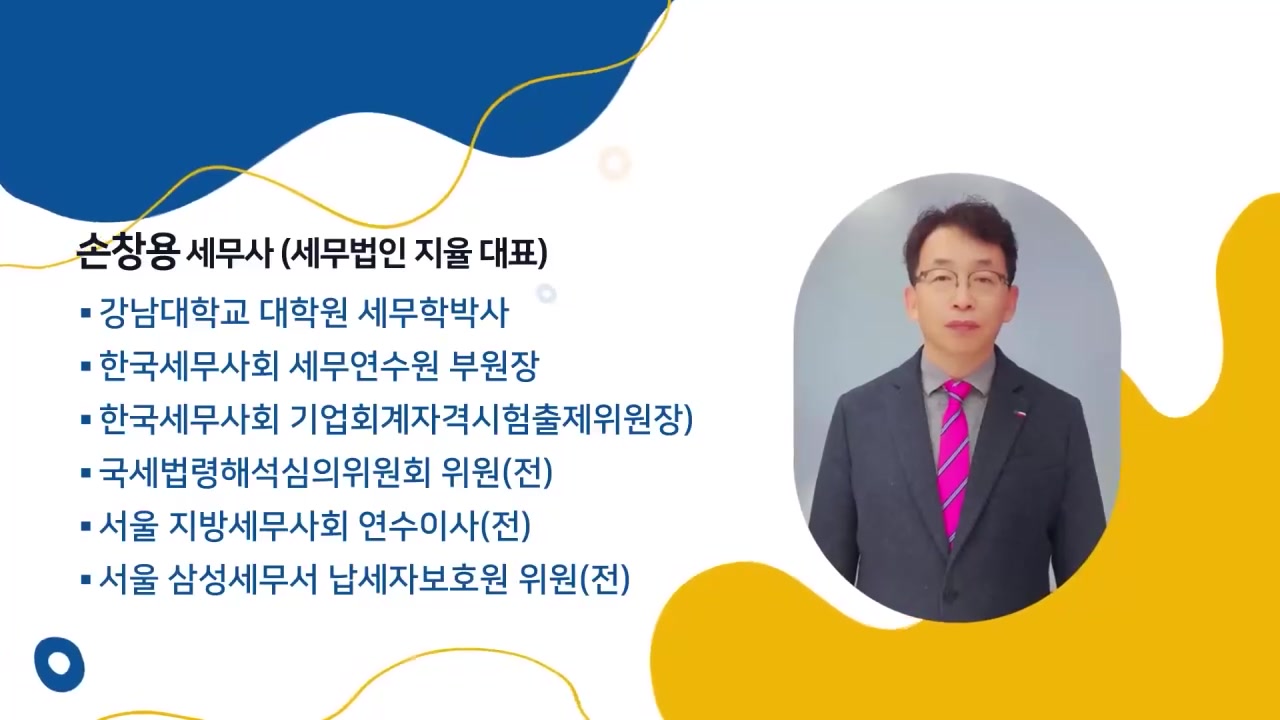 손창용 세무사 (세무법인 지율 대표)

▪ 강남대학교 대학원 세무학박사
▪ 한국세무사회 세무연수원 부원장
▪ 한국세무사회 기업회계자격시험출제위원장)
▪ 국세법령해석심의위원회 위원(전)
▪ 서울 지방세무사회 연수이사(전)
▪ 서울 삼성세무서 납세자보호원 위원(전)